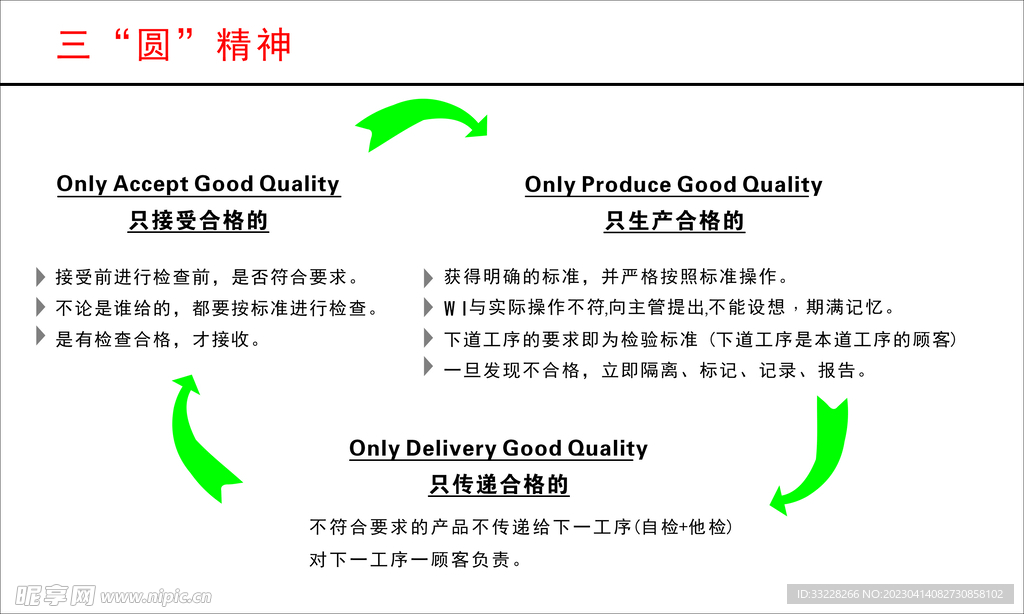 三“圆”精神

Only Accept Good Quality
只接受合格的

接受前进行检查前，是否符合要求。
不论是谁给的，都要按标准进行检查。
是有检查合格，才接收。

Only Produce Good Quality
只生产合格的

获得明确的标准，并严格按照标准操作。
W I与实际操作不符,向主管提出,不能设想，期满记忆。
下道工序的要求即为检验标准（下道工序是本道工序的顾客）
一旦发现不合格，立即隔离、标记、记录、报告。

Only Delivery Good Quality
只传递合格的

不符合要求的产品不传递给下一工序(自检+他检)
对下一工序一顾客负责。

昵享网 www.nipic.cn
ID:33228266 NO:20230414082730858102